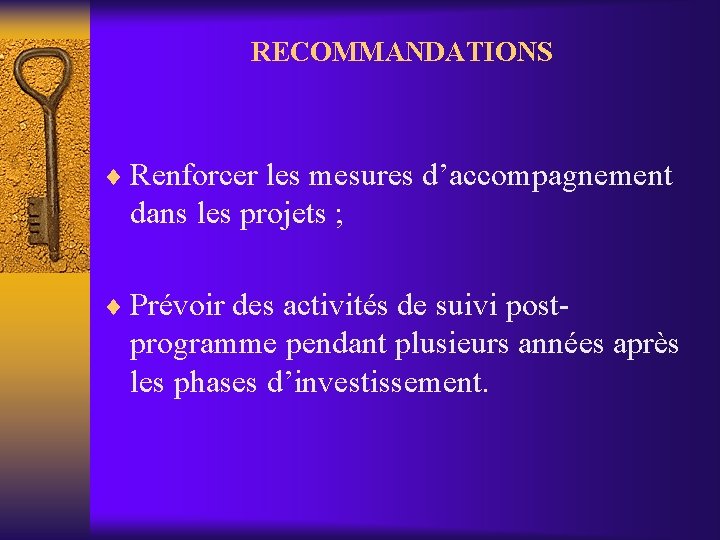 RECOMMANDATIONS

♦ Renforcer les mesures d’accompagnement dans les projets ;

♦ Prévoir des activités de suivi post-programme pendant plusieurs années après les phases d’investissement.